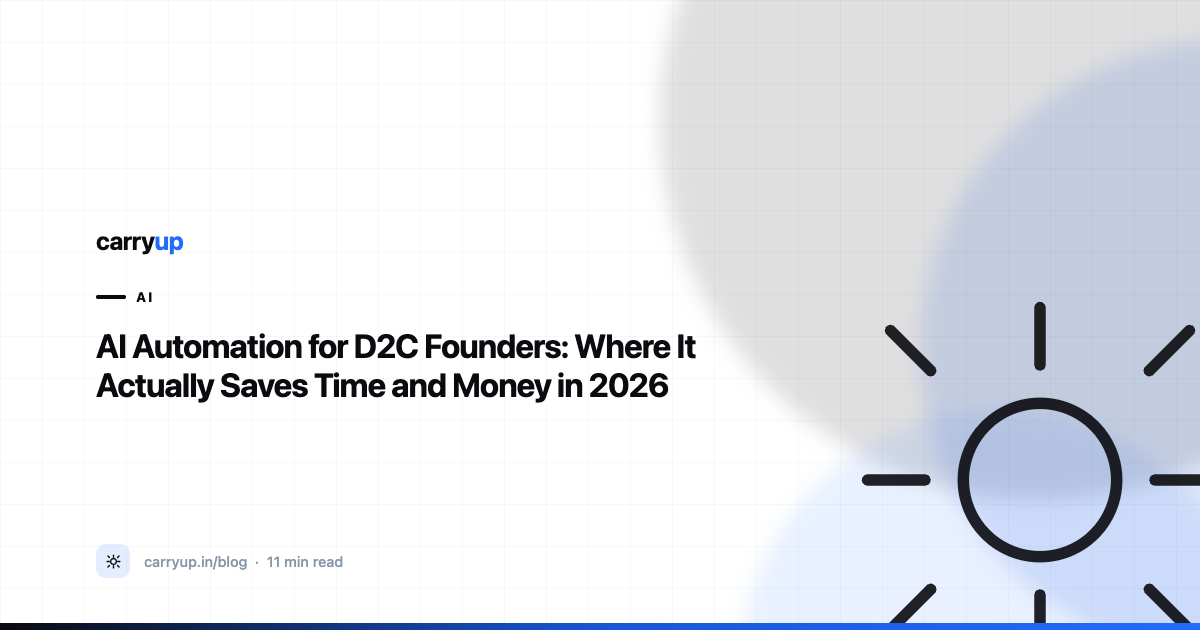 carryup

AI

AI Automation for D2C Founders: Where It Actually Saves Time and Money in 2026

carryup.in/blog · 11 min read